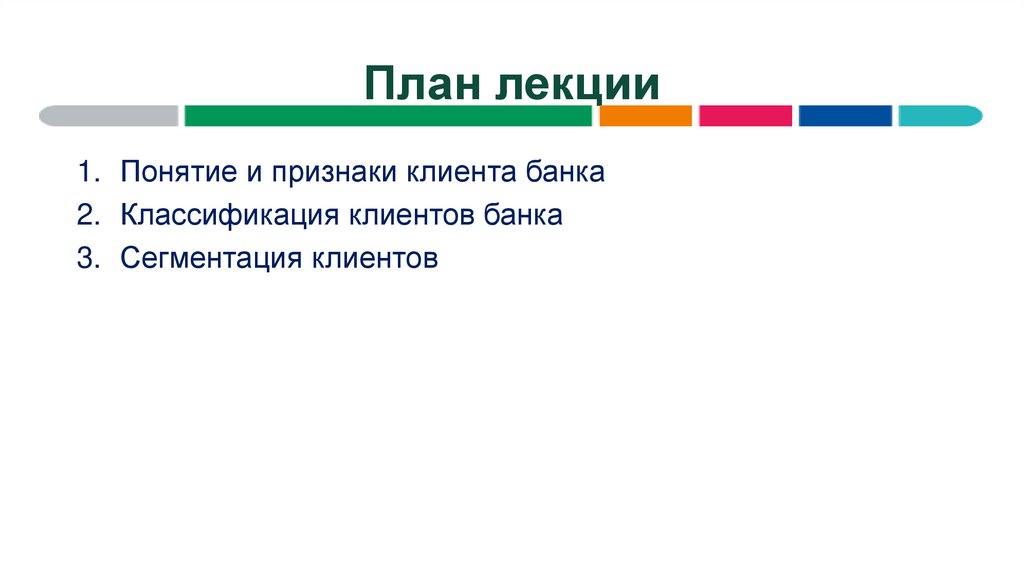 План лекции

1. Понятие и признаки клиента банка
2. Классификация клиентов банка
3. Сегментация клиентов